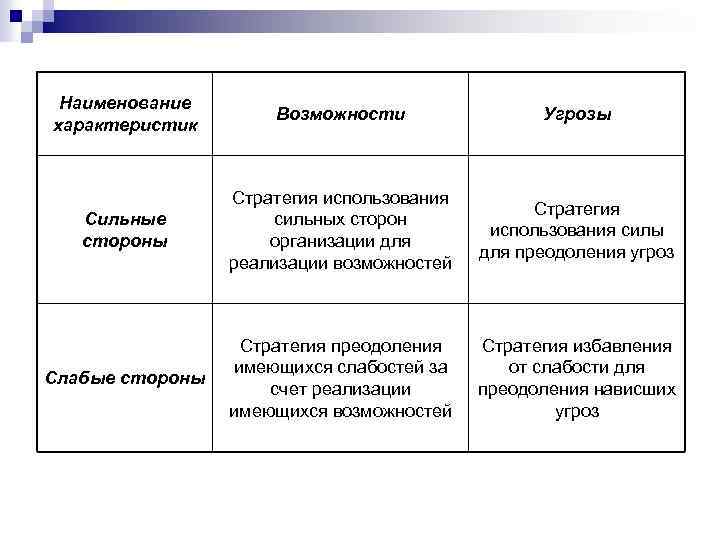 | Наименование характеристик | Возможности | Угрозы |
|---|---|---|
| Сильные стороны | Стратегия использования сильных сторон организации для реализации возможностей | Стратегия использования силы для преодоления угроз |
| Слабые стороны | Стратегия преодоления имеющихся слабостей за счет реализации имеющихся возможностей | Стратегия избавления от слабости для преодоления нависших угроз |